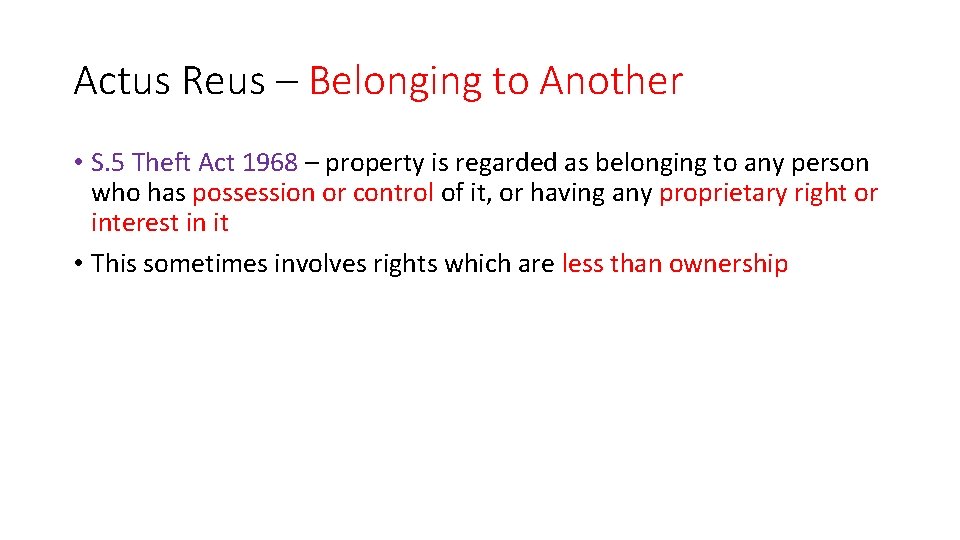 Actus Reus – Belonging to Another

• S.5 Theft Act 1968 – property is regarded as belonging to any person who has possession or control of it, or having any proprietary right or interest in it

• This sometimes involves rights which are less than ownership